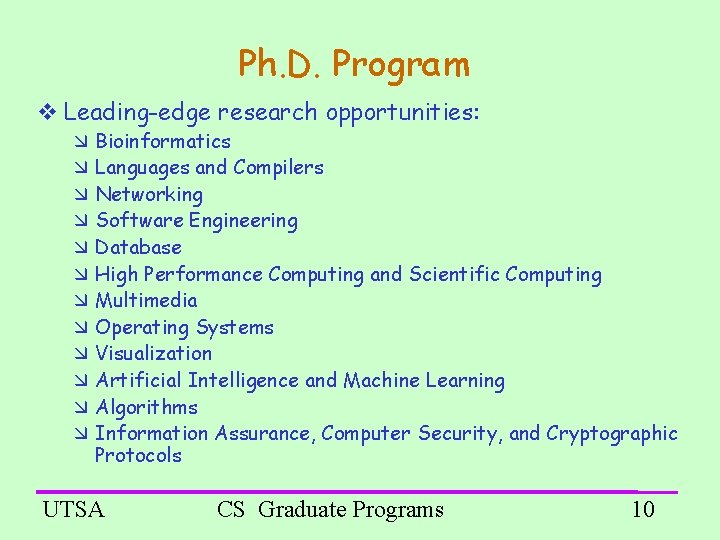 Ph.D. Program

❖ Leading-edge research opportunities:
↘ Bioinformatics
↘ Languages and Compilers
↘ Networking
↘ Software Engineering
↘ Database
↘ High Performance Computing and Scientific Computing
↘ Multimedia
↘ Operating Systems
↘ Visualization
↘ Artificial Intelligence and Machine Learning
↘ Algorithms
↘ Information Assurance, Computer Security, and Cryptographic Protocols

UTSA CS Graduate Programs 10